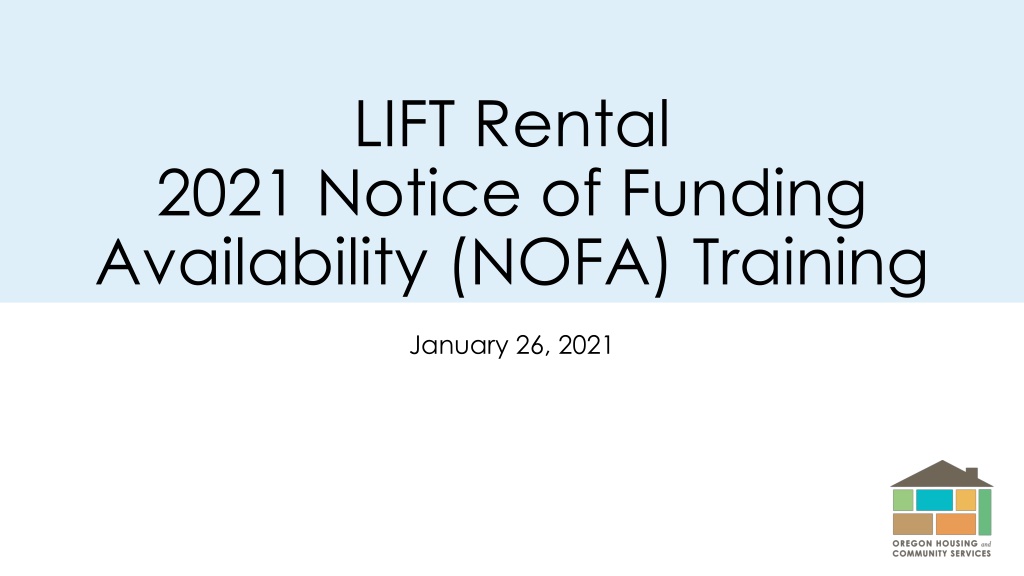 LIFT Rental
2021 Notice of Funding Availability (NOFA) Training

January 26, 2021

OREGON HOUSING and
COMMUNITY SERVICES